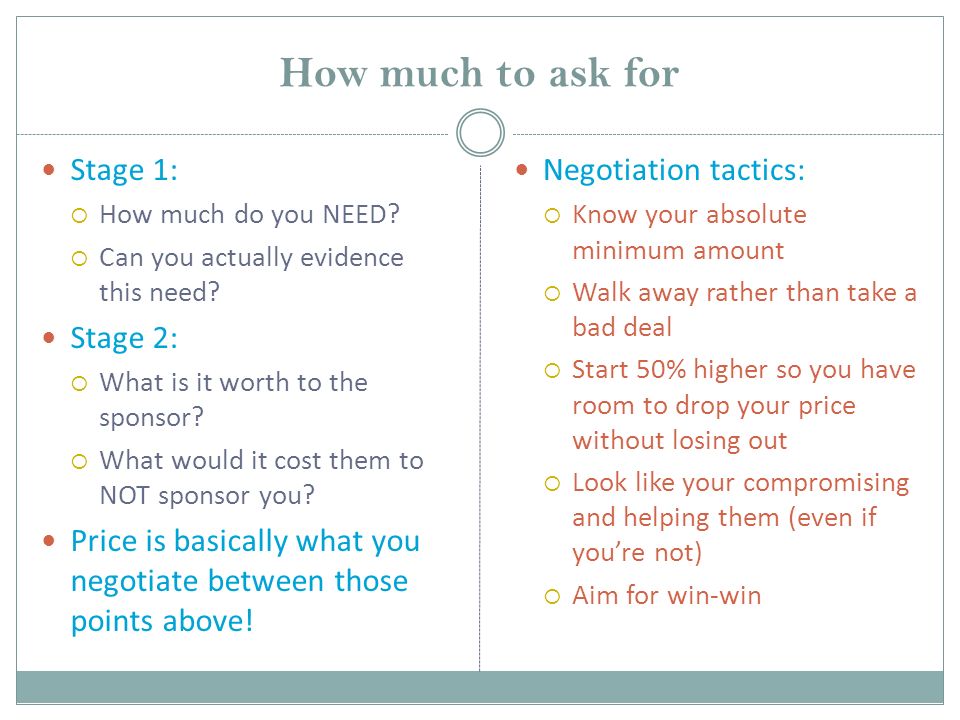 How much to ask for

- Stage 1:
  - How much do you NEED?
  - Can you actually evidence this need?
- Stage 2:
  - What is it worth to the sponsor?
  - What would it cost them to NOT sponsor you?
- Price is basically what you negotiate between those points above!

- Negotiation tactics:
  - Know your absolute minimum amount
  - Walk away rather than take a bad deal
  - Start 50% higher so you have room to drop your price without losing out
  - Look like your compromising and helping them (even if you're not)
  - Aim for win-win